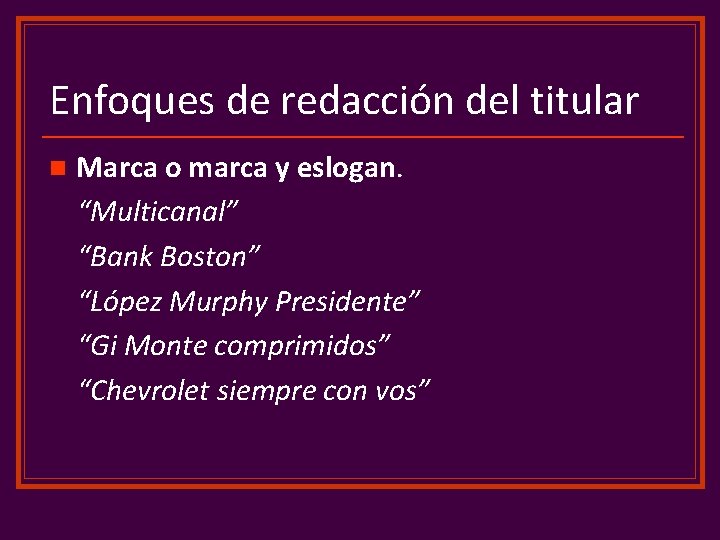 Enfoques de redacción del titular

Marca o marca y eslogan.

“Multicanal”

“Bank Boston”

“López Murphy Presidente”

“Gi Monte comprimidos”

“Chevrolet siempre con vos”